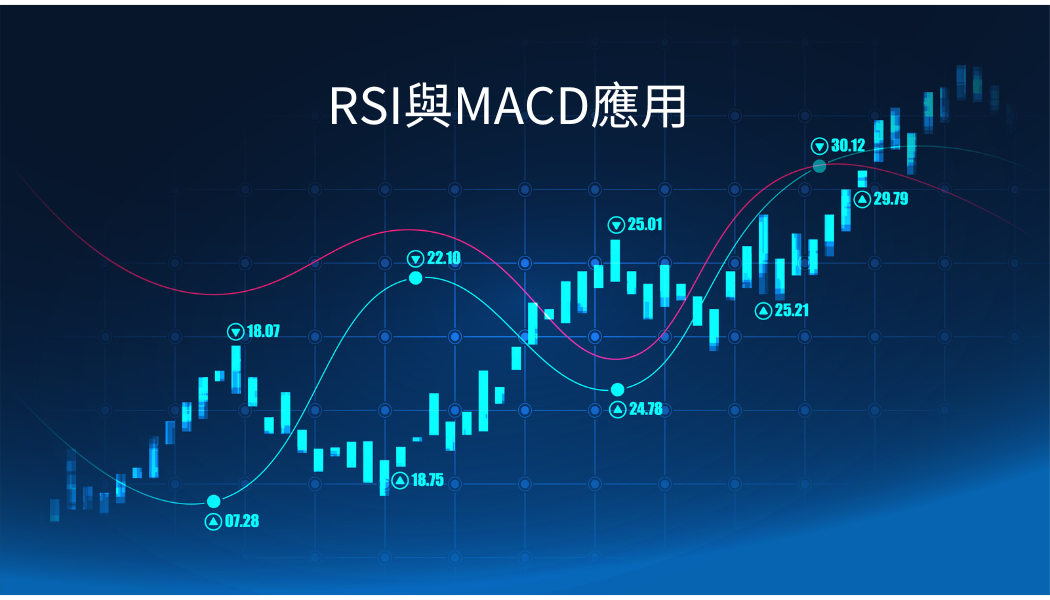 RSI與MACD應用

30.12
29.79
25.01
22.10
25.21
18.07
24.78
18.75
07.28